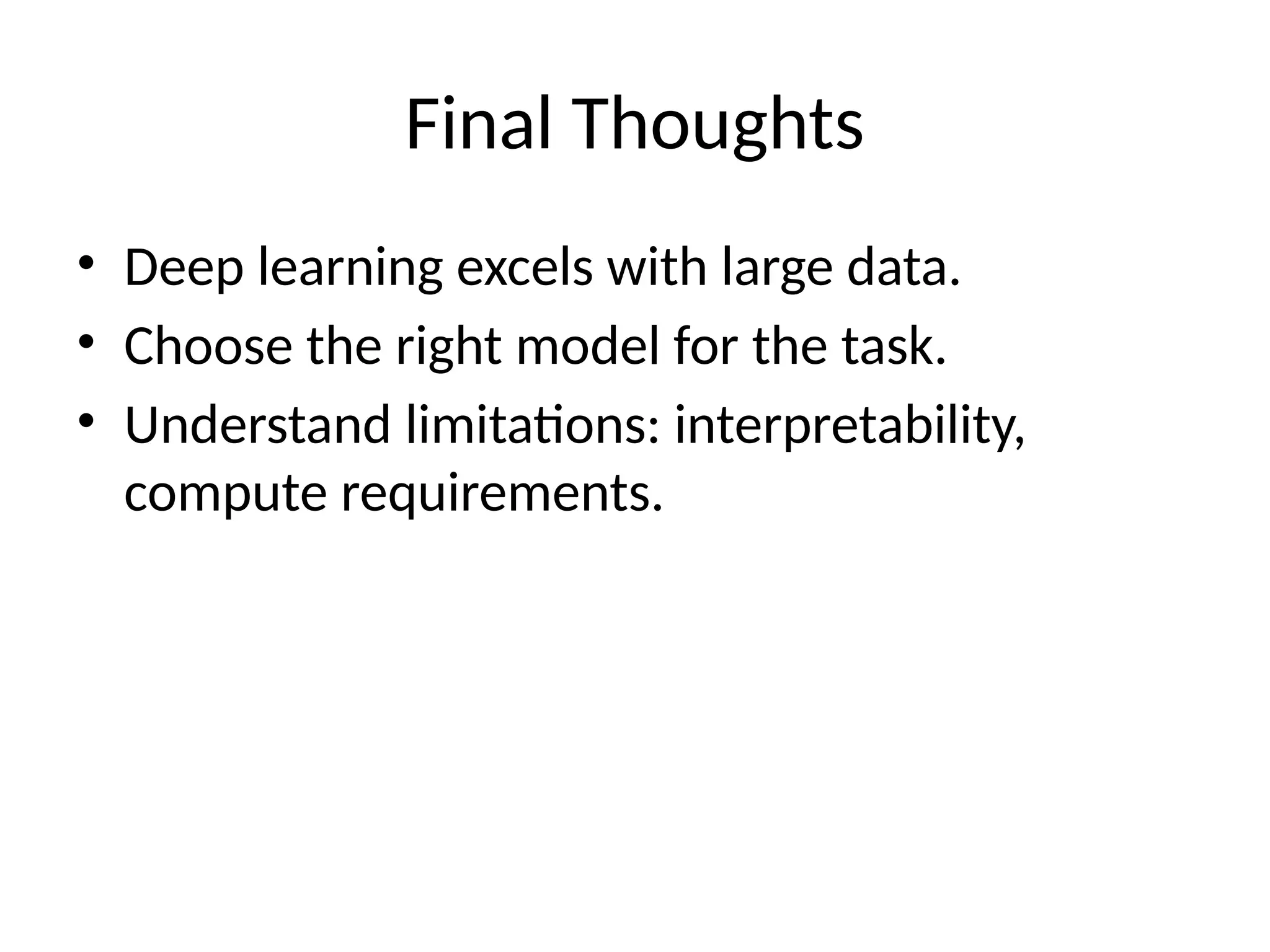 Final Thoughts

• Deep learning excels with large data.
• Choose the right model for the task.
• Understand limitations: interpretability, compute requirements.